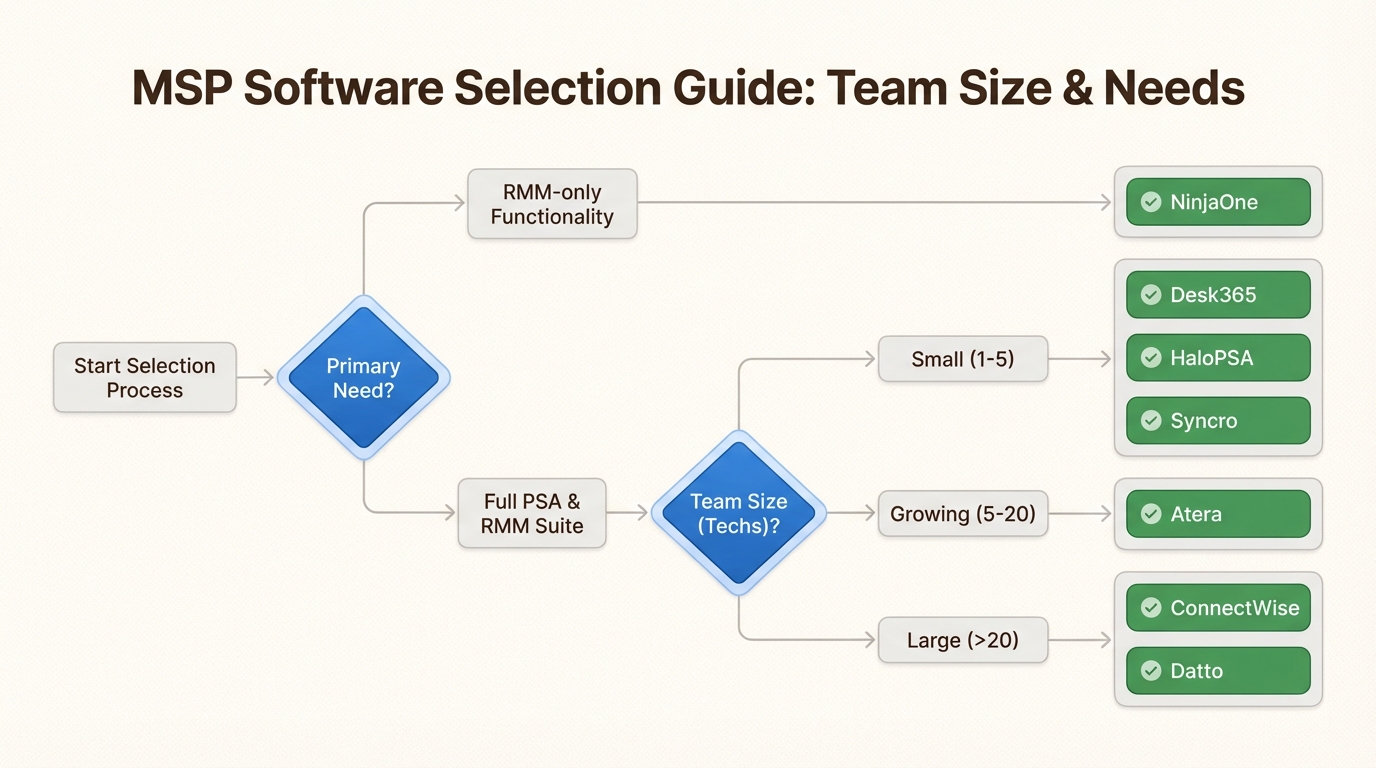 MSP Software Selection Guide: Team Size & Needs

Start Selection Process

Primary Need?

RMM-only Functionality

NinjaOne

Full PSA & RMM Suite

Team Size (Techs)?

Small (1-5)

Desk365

HaloPSA

Syncro

Growing (5-20)

Atera

Large (>20)

ConnectWise

Datto